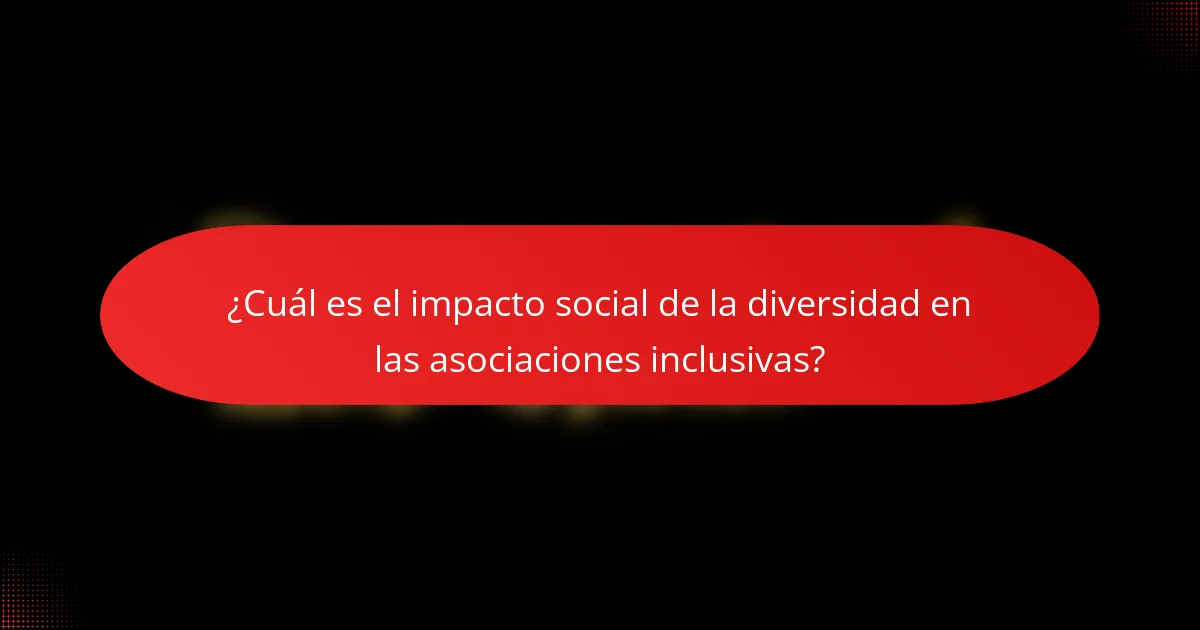 ¿Cuál es el impacto social de la diversidad en las asociaciones inclusivas?